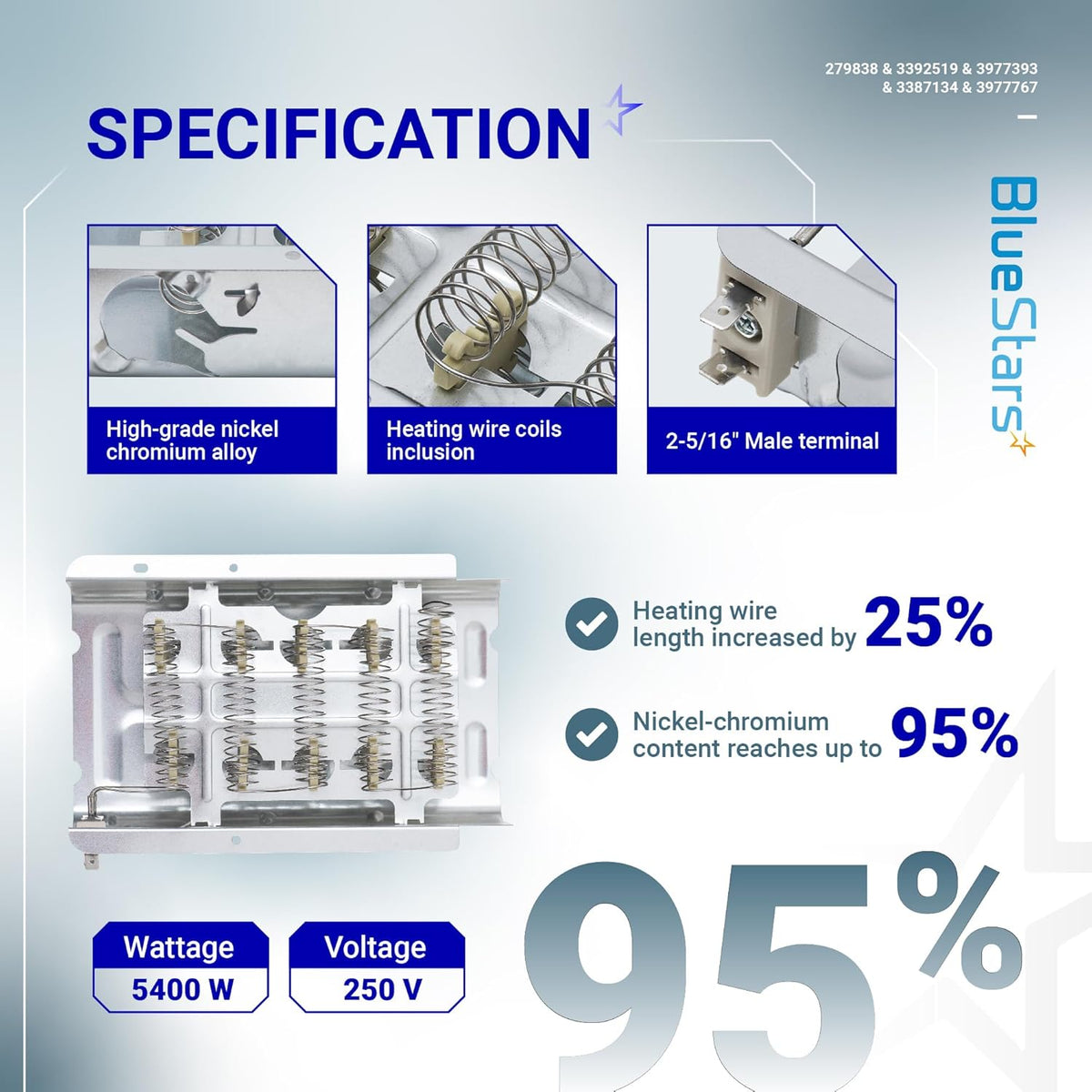 279838 & 3392519 & 3977393 & 3387134 & 3977767

SPECIFICATION

BlueStars

High-grade nickel chromium alloy

Heating wire coils inclusion

2-5/16" Male terminal

Heating wire length increased by 25%

Nickel-chromium content reaches up to 95%

Wattage
5400 W

Voltage
250 V

95%